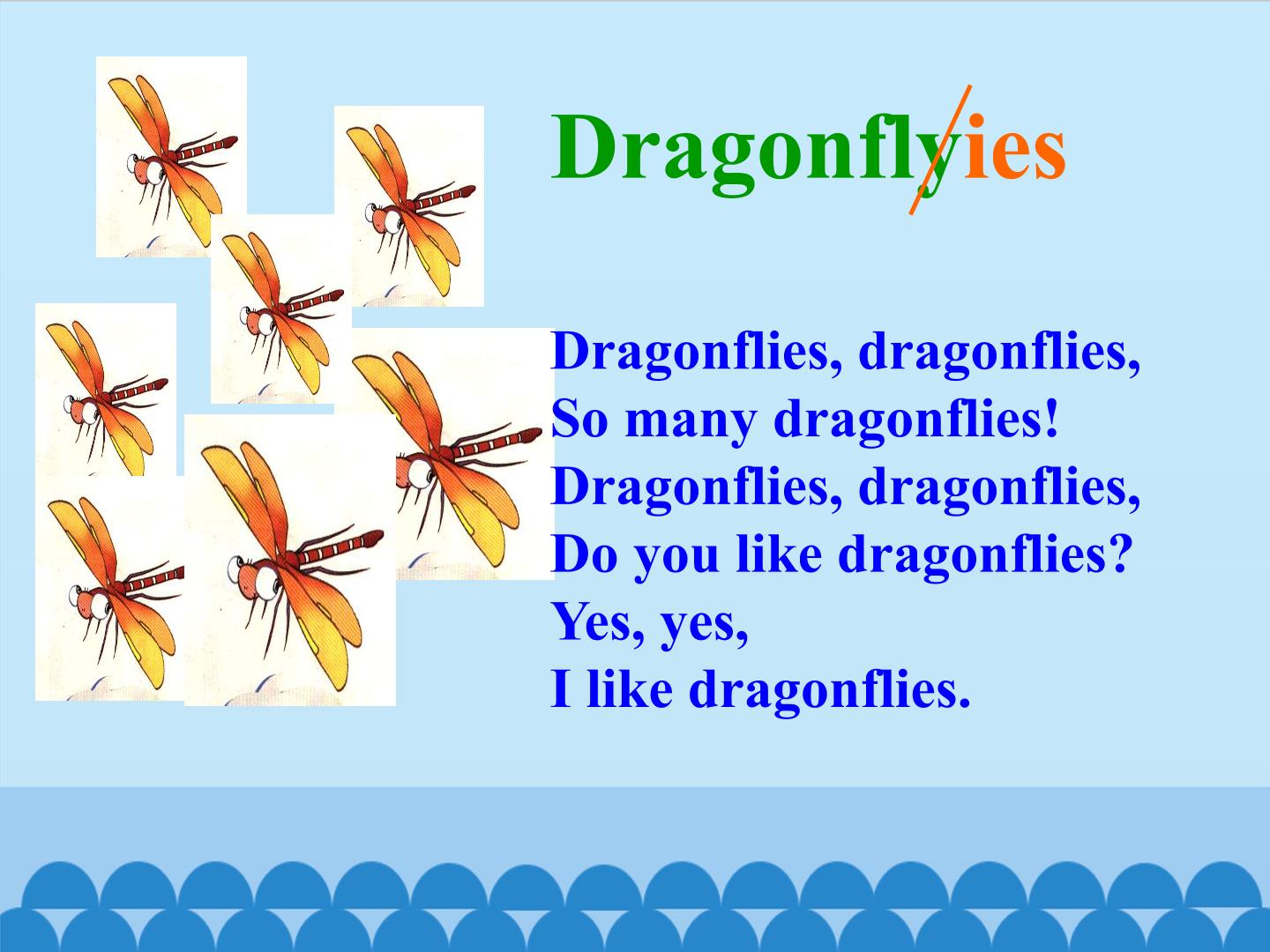 Dragonflyies

Dragonflies, dragonflies,
So many dragonflies!
Dragonflies, dragonflies,
Do you like dragonflies?
Yes, yes,
I like dragonflies.